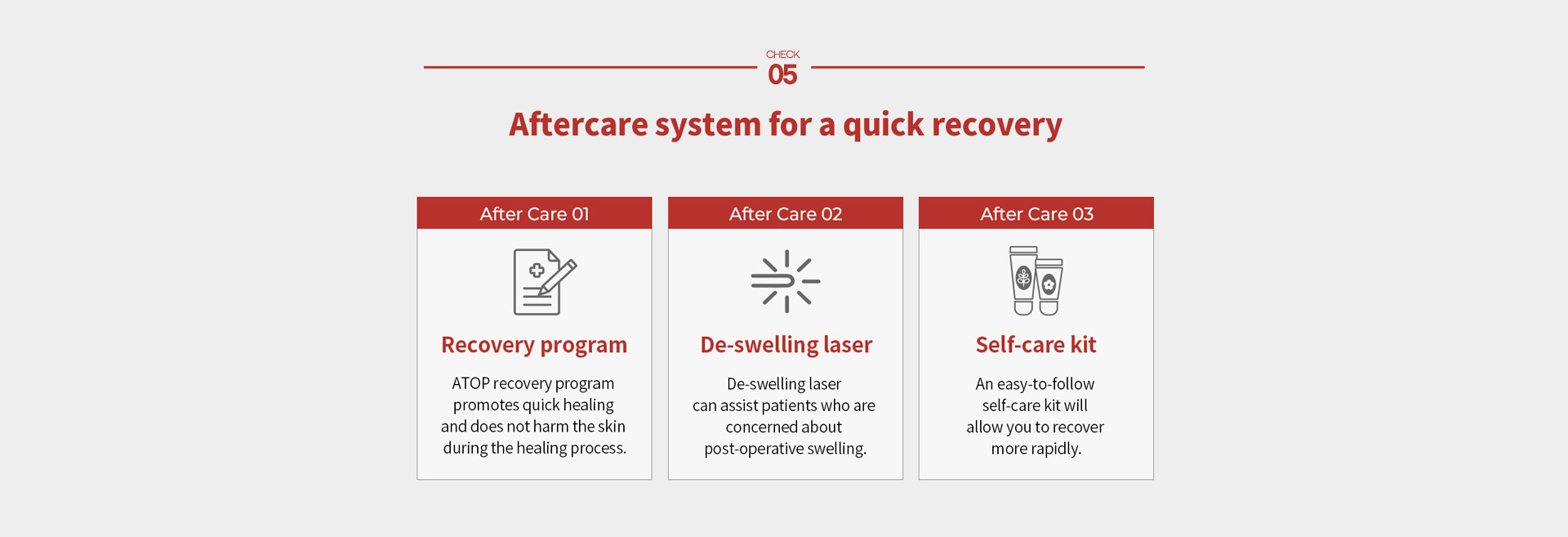 CHECK
05

Aftercare system for a quick recovery

After Care 01

Recovery program

ATOP recovery program promotes quick healing and does not harm the skin during the healing process.

After Care 02

De-swelling laser

De-swelling laser can assist patients who are concerned about post-operative swelling.

After Care 03

Self-care kit

An easy-to-follow self-care kit will allow you to recover more rapidly.